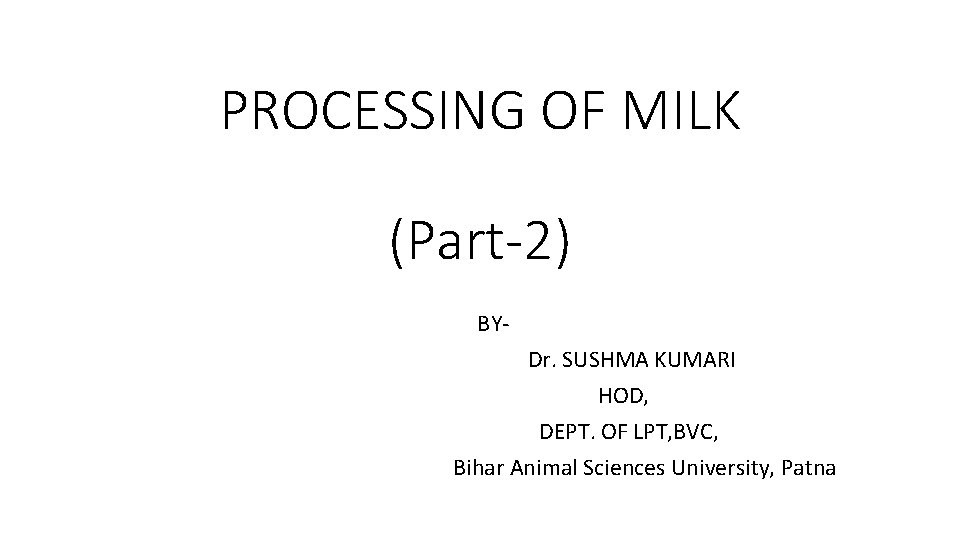 PROCESSING OF MILK

(Part-2)

BY-

Dr. SUSHMA KUMARI
HOD,
DEPT. OF LPT,BVC,
Bihar Animal Sciences University, Patna